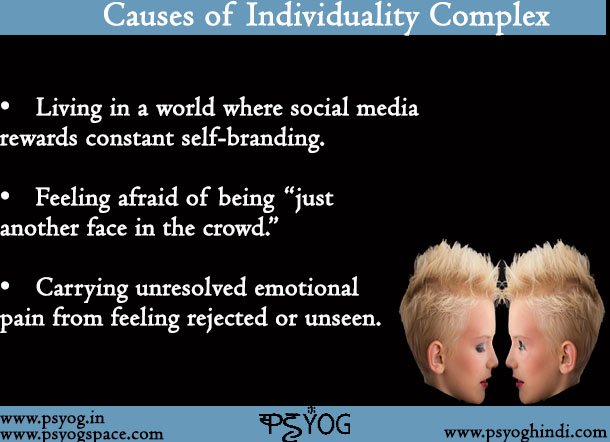 Causes of Individuality Complex

• Living in a world where social media rewards constant self-branding.

• Feeling afraid of being "just another face in the crowd."

• Carrying unresolved emotional pain from feeling rejected or unseen.

www.psyog.in
www.psyogspace.com

PSYOG

www.psyoghindi.com